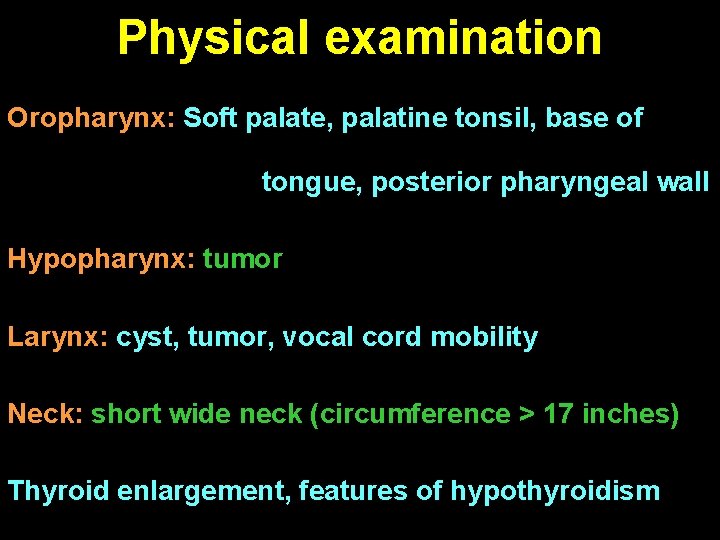 Physical examination

Oropharynx: Soft palate, palatine tonsil, base of tongue, posterior pharyngeal wall

Hypopharynx: tumor

Larynx: cyst, tumor, vocal cord mobility

Neck: short wide neck (circumference > 17 inches)

Thyroid enlargement, features of hypothyroidism